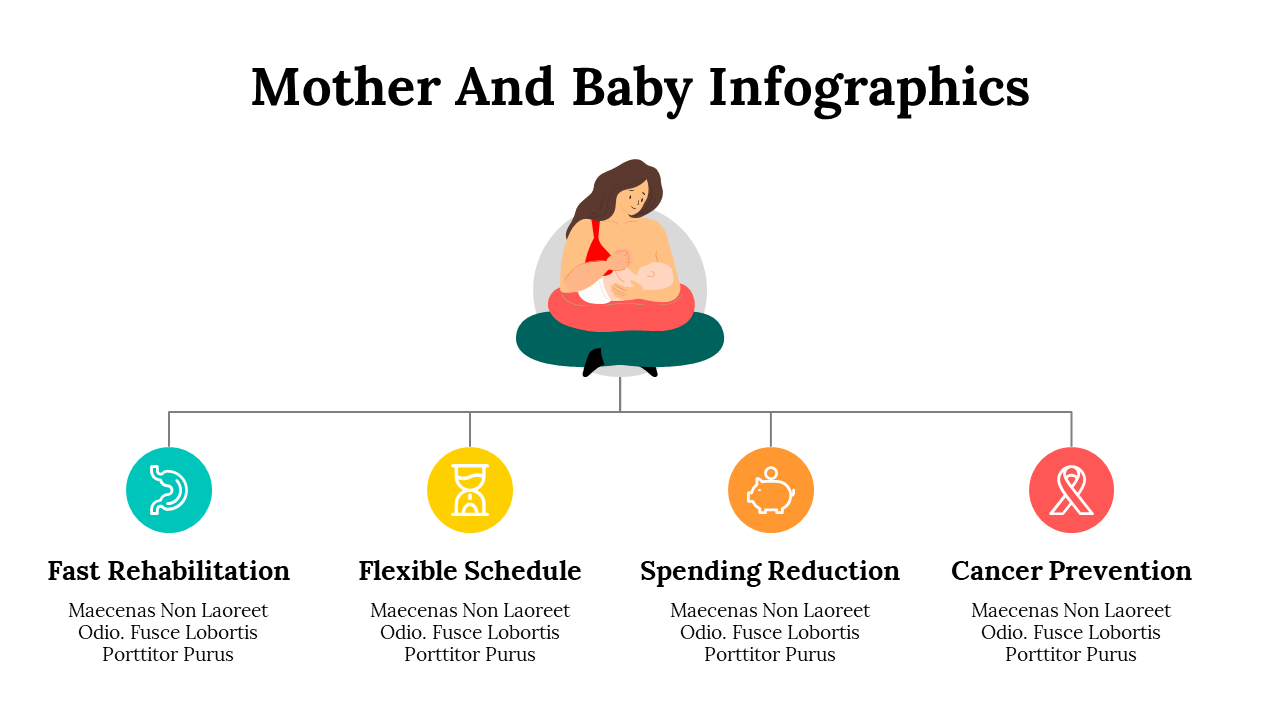 Mother And Baby Infographics

Fast Rehabilitation

Maecenas Non Laoreet Odio. Fusce Lobortis Porttitor Purus

Flexible Schedule

Maecenas Non Laoreet Odio. Fusce Lobortis Porttitor Purus

Spending Reduction

Maecenas Non Laoreet Odio. Fusce Lobortis Porttitor Purus

Cancer Prevention

Maecenas Non Laoreet Odio. Fusce Lobortis Porttitor Purus